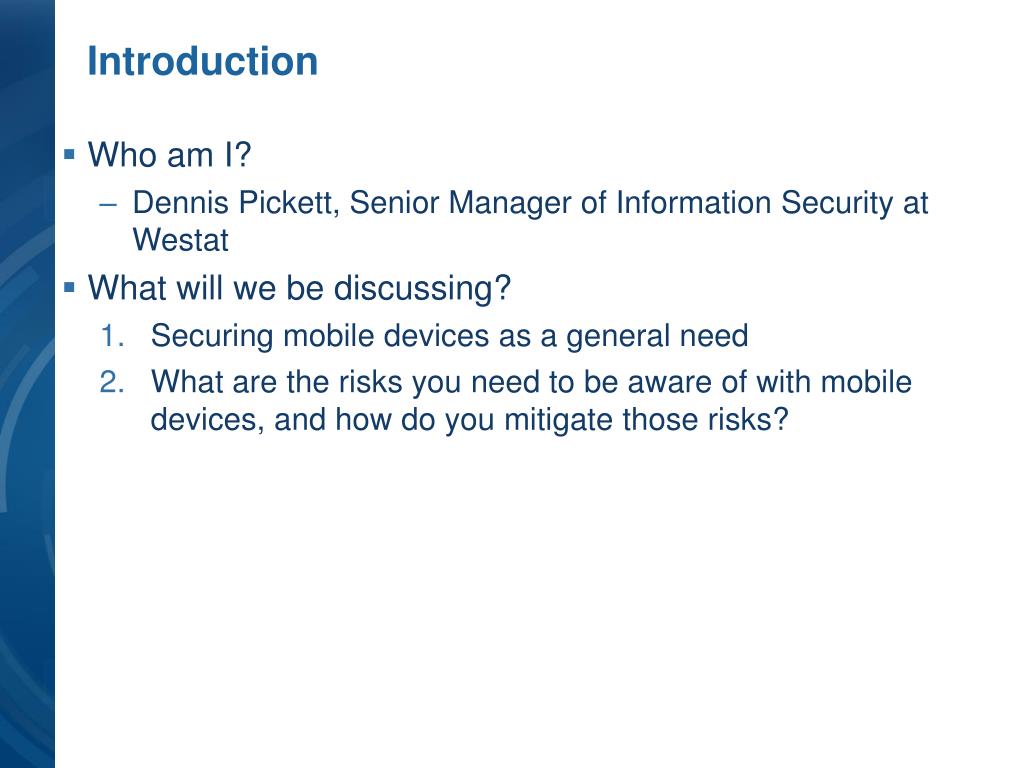 Introduction

▪ Who am I?

– Dennis Pickett, Senior Manager of Information Security at Westat

▪ What will we be discussing?

1. Securing mobile devices as a general need

2. What are the risks you need to be aware of with mobile devices, and how do you mitigate those risks?